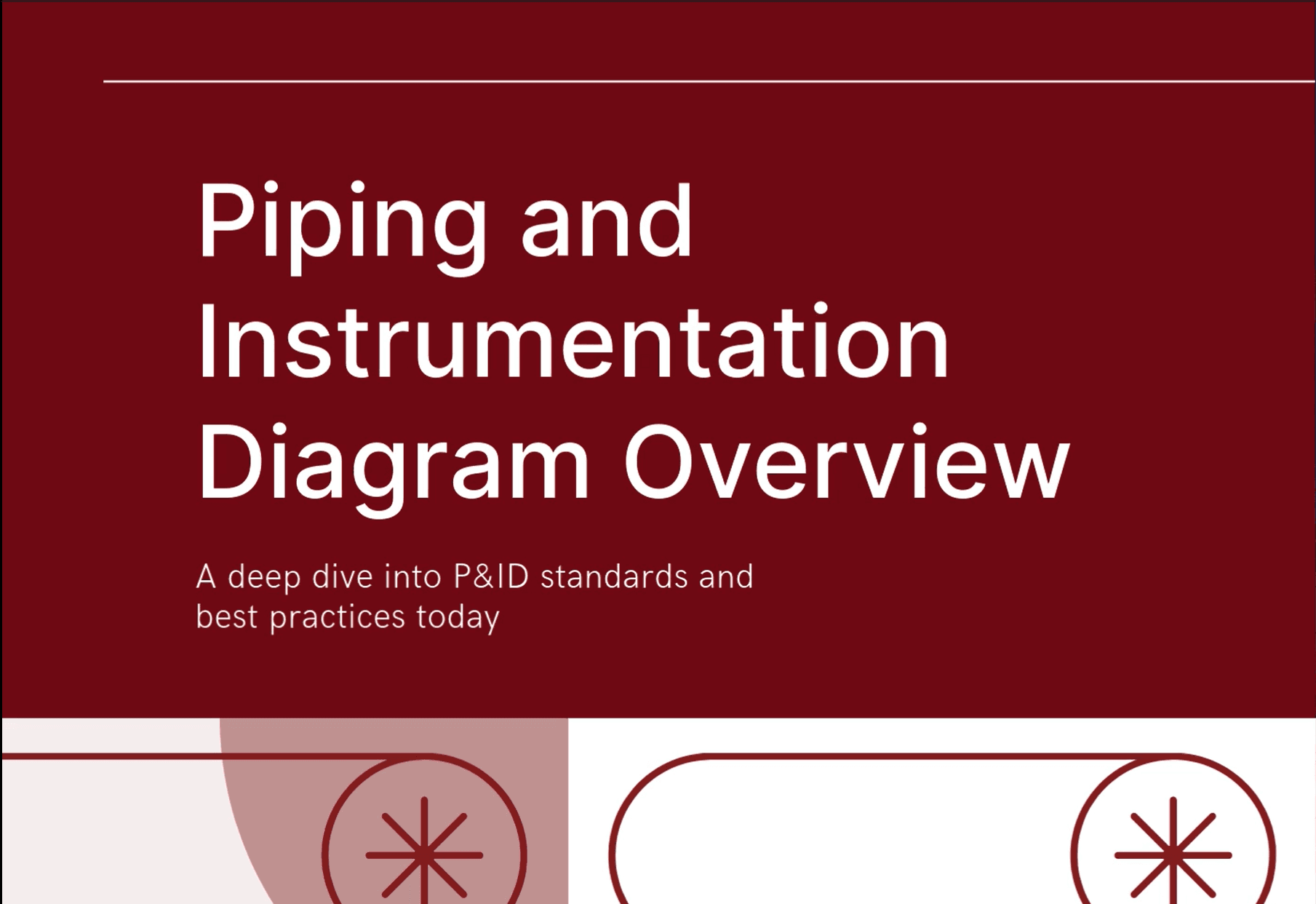 Piping and Instrumentation Diagram Overview

A deep dive into P&ID standards and best practices today